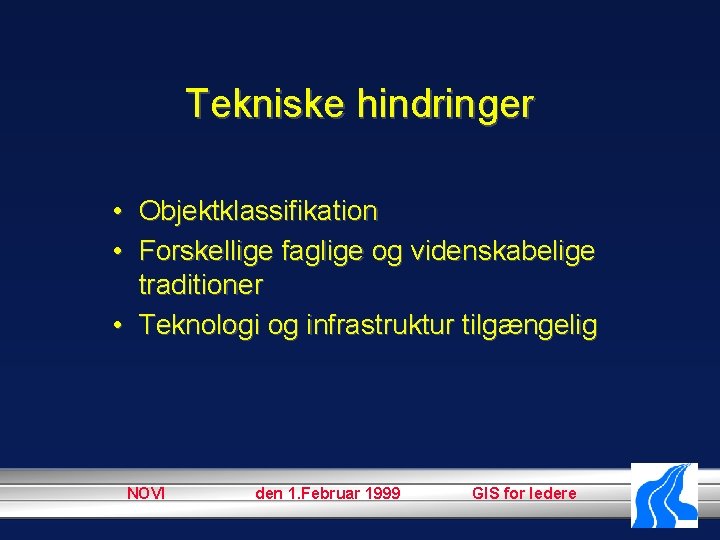 Tekniske hindringer

• Objektklassifikation
• Forskellige faglige og videnskabelige traditioner
• Teknologi og infrastruktur tilgængelig

NOVI den 1.Februar 1999 GIS for ledere